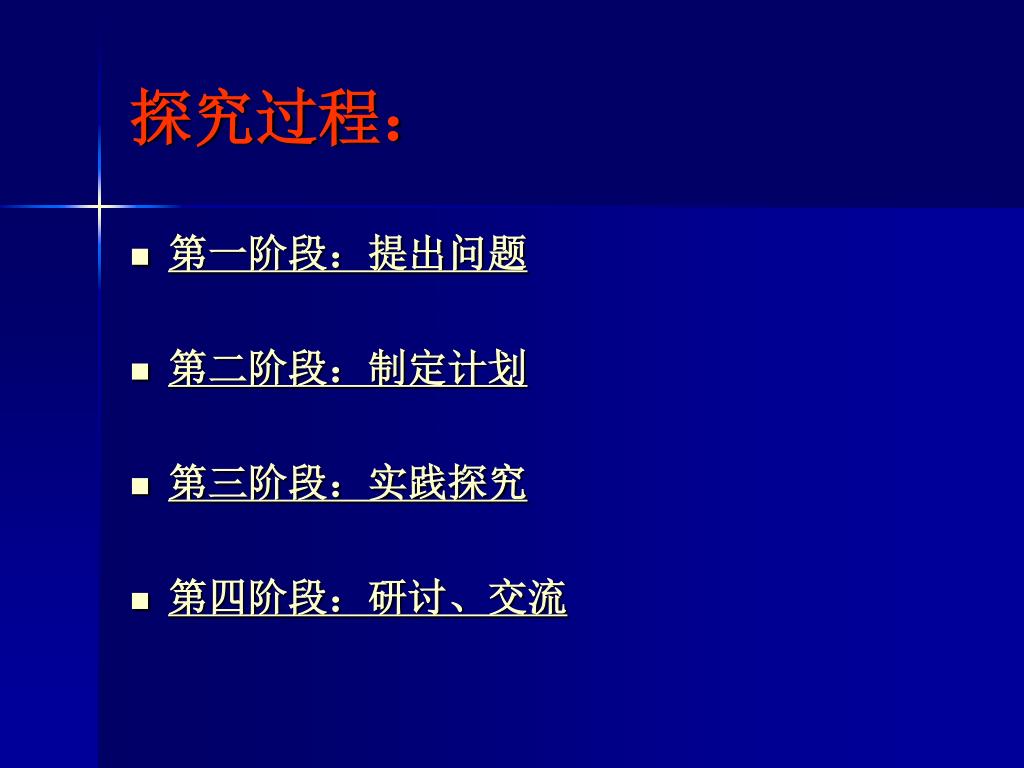 探究过程：

第一阶段：提出问题

第二阶段：制定计划

第三阶段：实践探究

第四阶段：研讨、交流